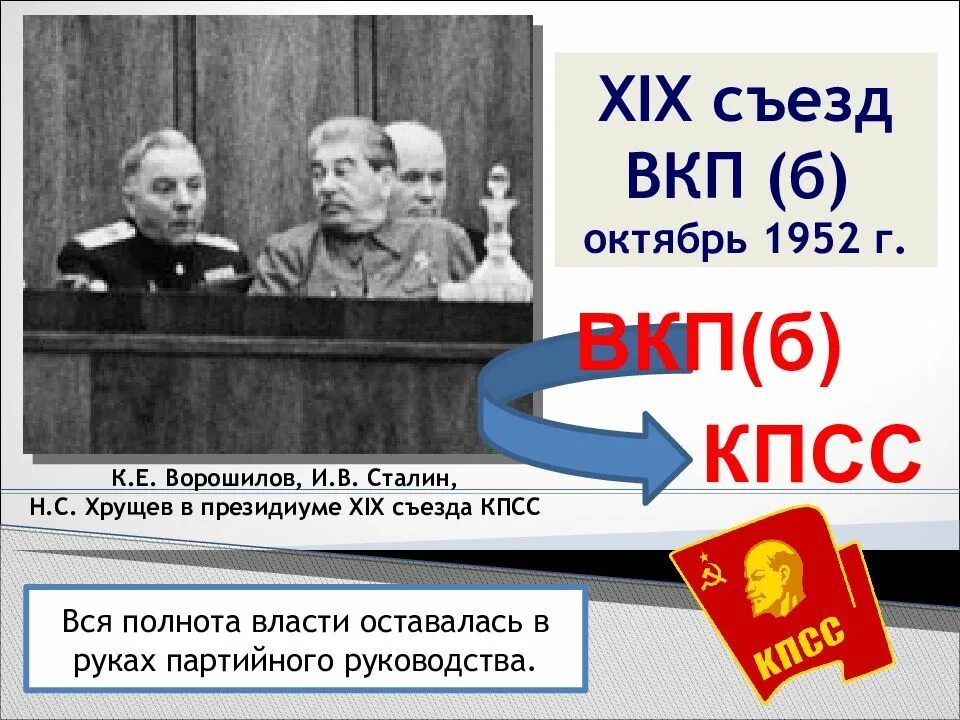 XIX съезд ВКП (б) октябрь 1952 г.

ВКП(б)

КПСС

К.Е. Ворошилов, И.В. Сталин, Н.С. Хрущев в президиуме XIX съезда КПСС

Вся полнота власти оставалась в руках партийного руководства.

КПСС